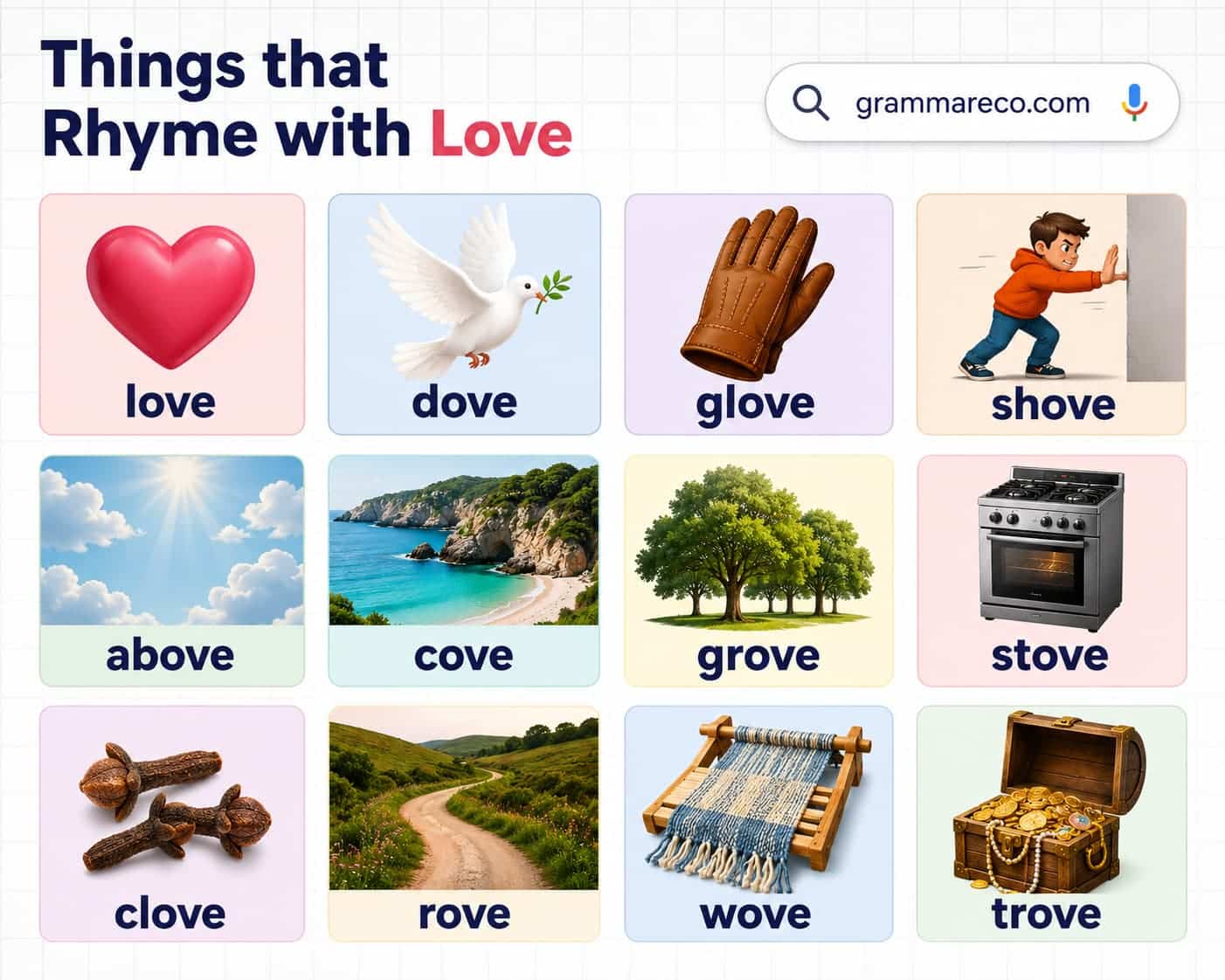 Things that Rhyme with Love

grammareco.com

love

dove

glove

shove

above

cove

grove

stove

clove

rove

wove

trove